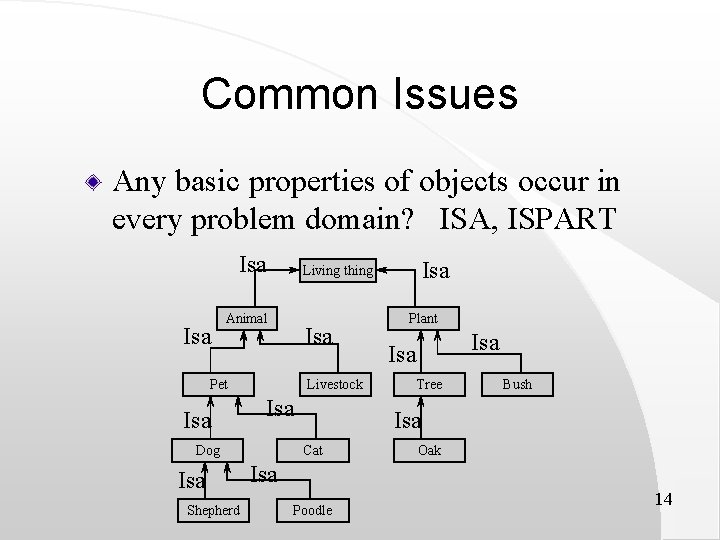 Common Issues

Any basic properties of objects occur in every problem domain? ISA, ISPART

Isa
Living thing
Isa
Animal
Plant
Isa
Isa
Isa
Isa
Pet
Livestock
Tree
Bush
Isa
Isa
Isa
Dog
Cat
Oak
Isa
Isa
Shepherd
Poodle

14